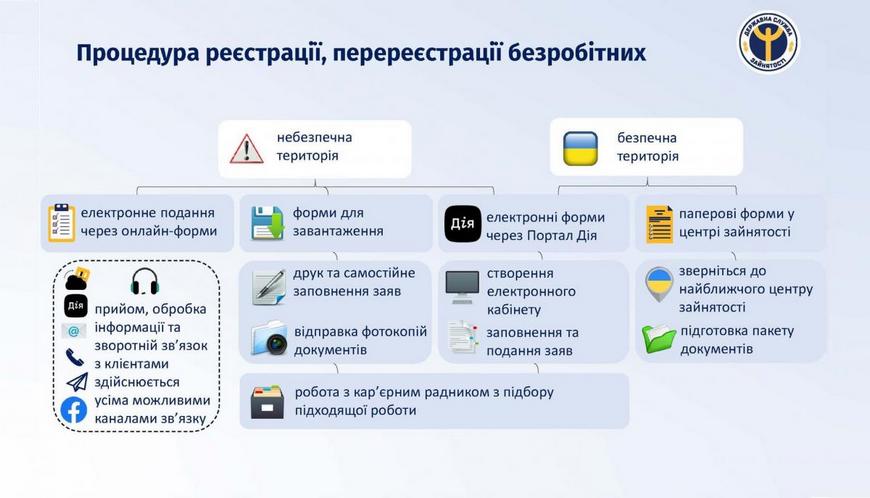 Процедура реєстрації, перереєстрації безробітних

ДЕРЖАВНА СЛУЖБА ЗАЙНЯТОСТІ

небезпечна територія

безпечна територія

електронне подання через онлайн-форми

форми для завантаження

Дія електронні форми через Портал Дія

паперові форми у центрі зайнятості

Дія прийом, обробка інформації та зворотній зв'язок з клієнтами здійснюється усіма можливими каналами зв'язку

друк та самостійне заповнення заяв

відправка фотокопій документів

створення електронного кабінету

заповнення та подання заяв

зверніться до найближчого центру зайнятості

підготовка пакету документів

робота з кар'єрним радником з підбору підходящої роботи